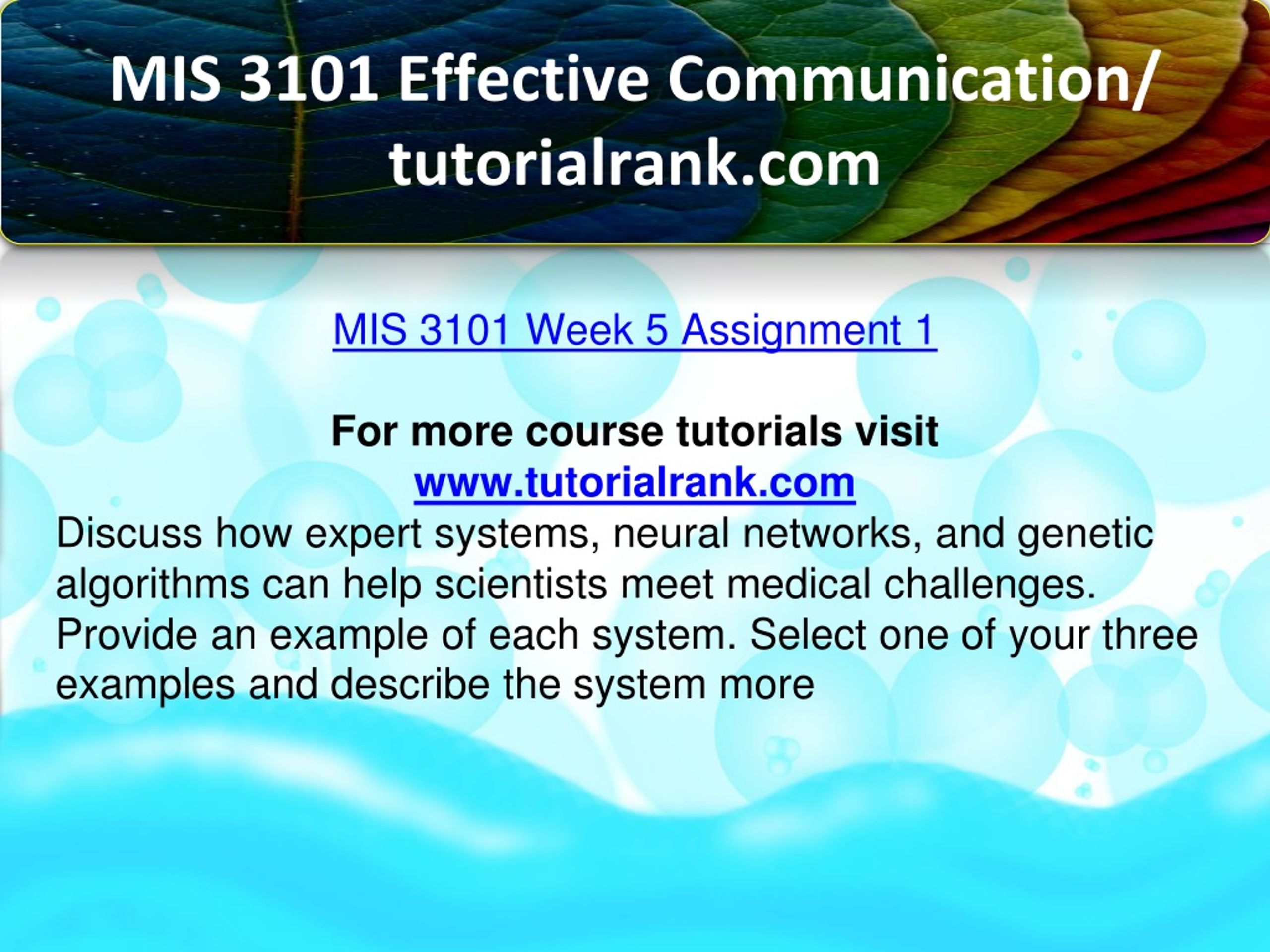 MIS 3101 Effective Communication/ tutorialrank.com

MIS 3101 Week 5 Assignment 1

For more course tutorials visit
www.tutorialrank.com

Discuss how expert systems, neural networks, and genetic algorithms can help scientists meet medical challenges. Provide an example of each system. Select one of your three examples and describe the system more